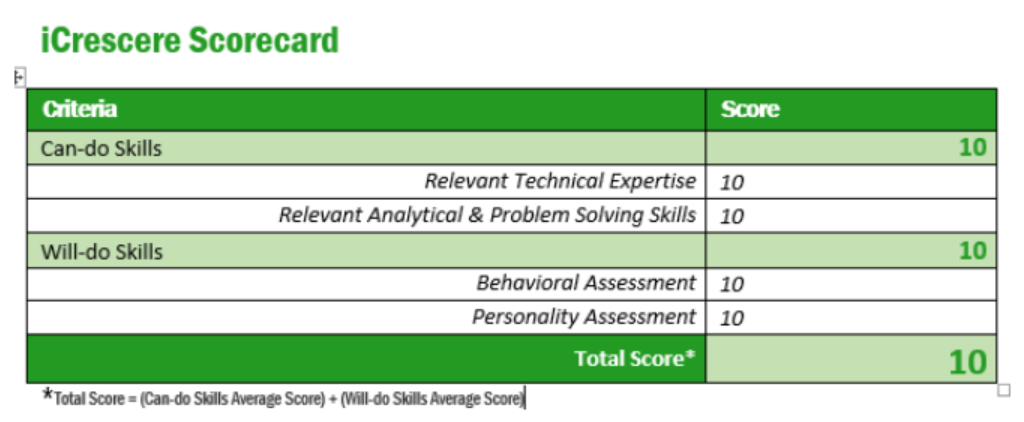 iCrescere Scorecard

| Criteria | Score |
|---|---|
| Can-do Skills | 10 |
| Relevant Technical Expertise | 10 |
| Relevant Analytical & Problem Solving Skills | 10 |
| Will-do Skills | 10 |
| Behavioral Assessment | 10 |
| Personality Assessment | 10 |
| Total Score* | 10 |

*Total Score = (Can-do Skills Average Score) + (Will-do Skills Average Score)